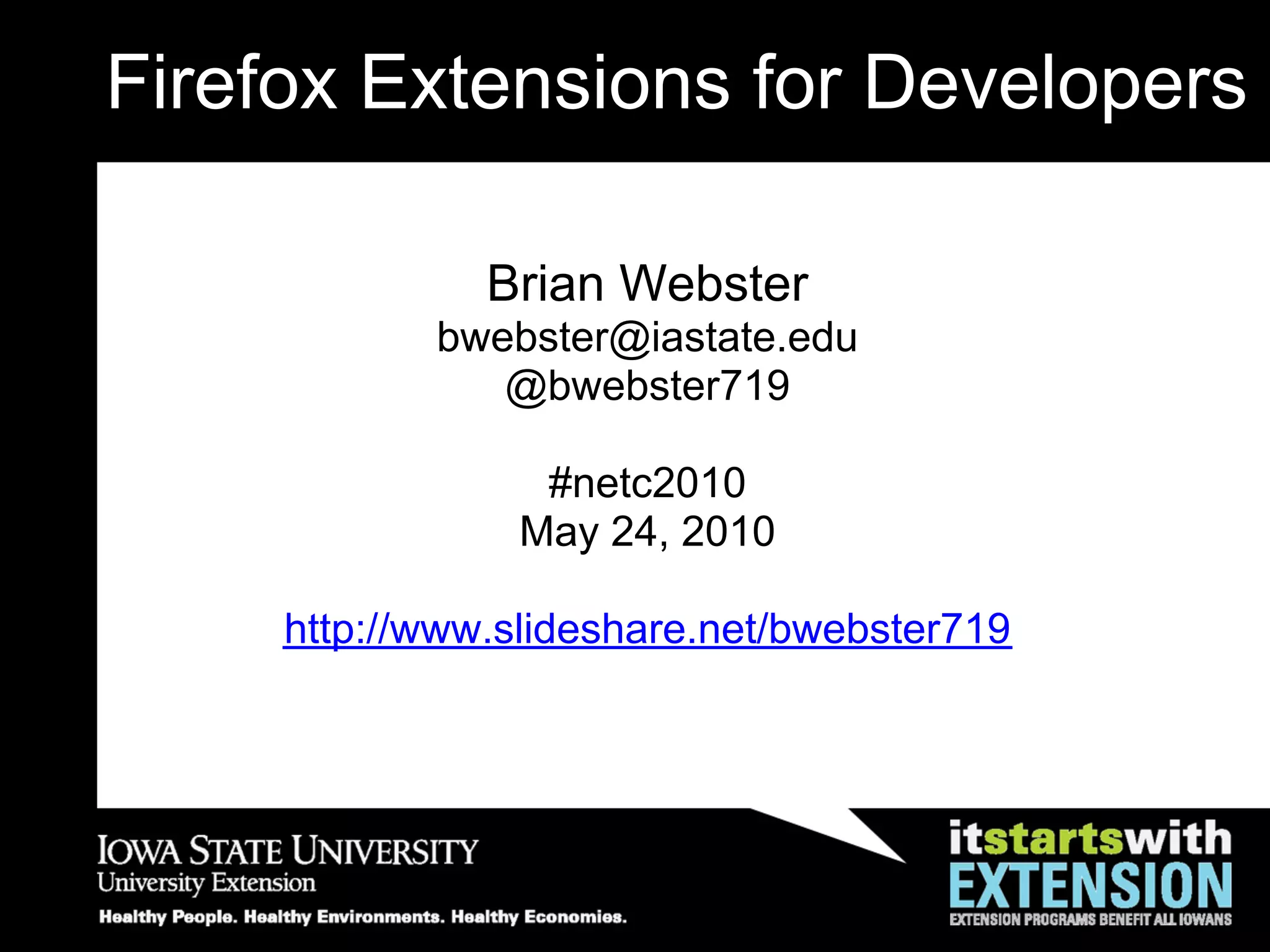 Firefox Extensions for Developers

Brian Webster
bwebster@iastate.edu
@bwebster719

#netc2010
May 24, 2010

http://www.slideshare.net/bwebster719

IOWA STATE UNIVERSITY
University Extension
Healthy People. Healthy Environments. Healthy Economies.

itstartswith
EXTENSION
EXTENSION PROGRAMS BENEFIT ALL IOWANS